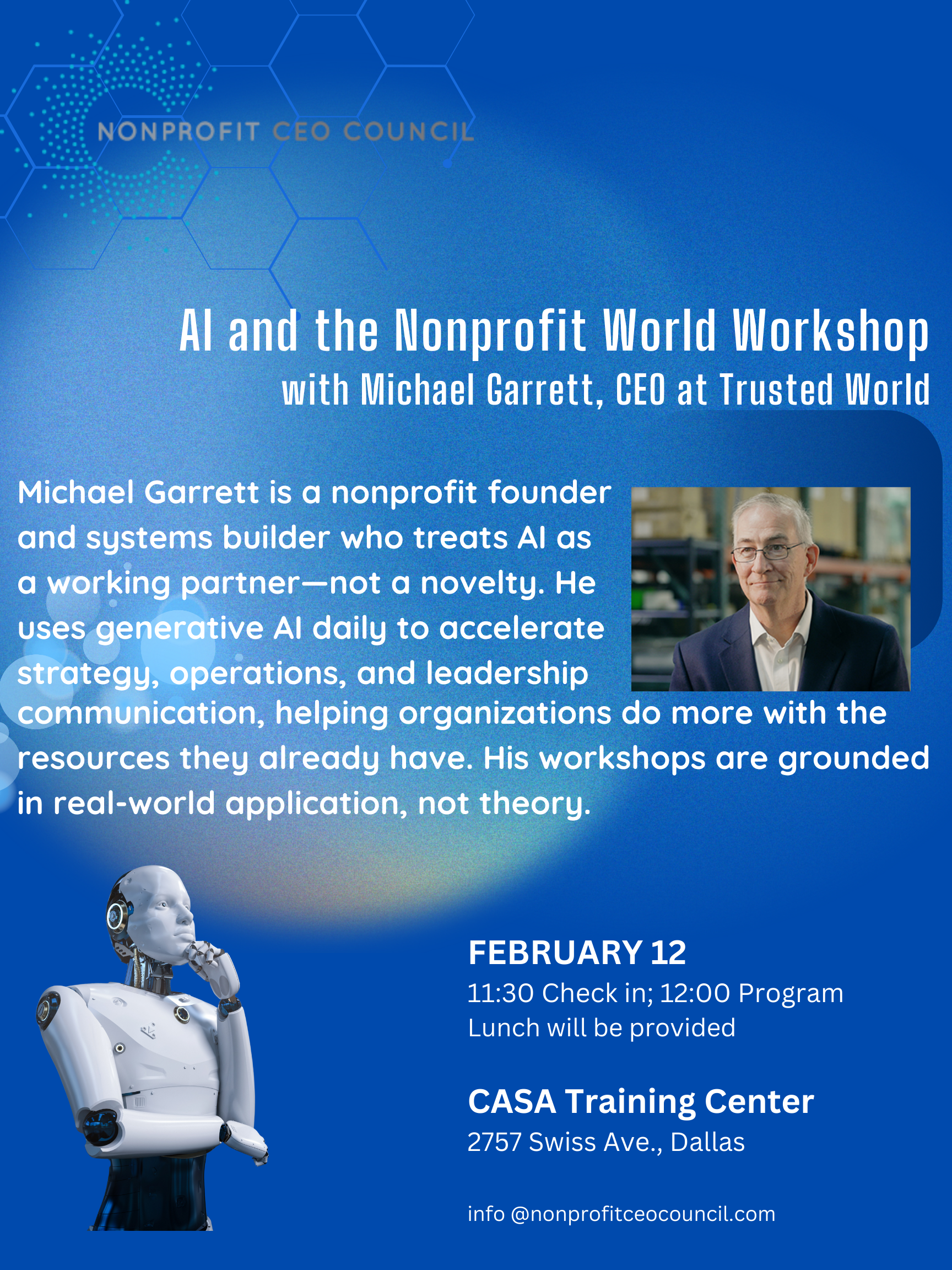 NONPROFIT CEO COUNCIL

AI and the Nonprofit World Workshop
with Michael Garrett, CEO at Trusted World

Michael Garrett is a nonprofit founder and systems builder who treats AI as a working partner—not a novelty. He uses generative AI daily to accelerate strategy, operations, and leadership communication, helping organizations do more with the resources they already have. His workshops are grounded in real-world application, not theory.

FEBRUARY 12
11:30 Check in; 12:00 Program
Lunch will be provided

CASA Training Center
2757 Swiss Ave., Dallas

info @nonprofitceocouncil.com